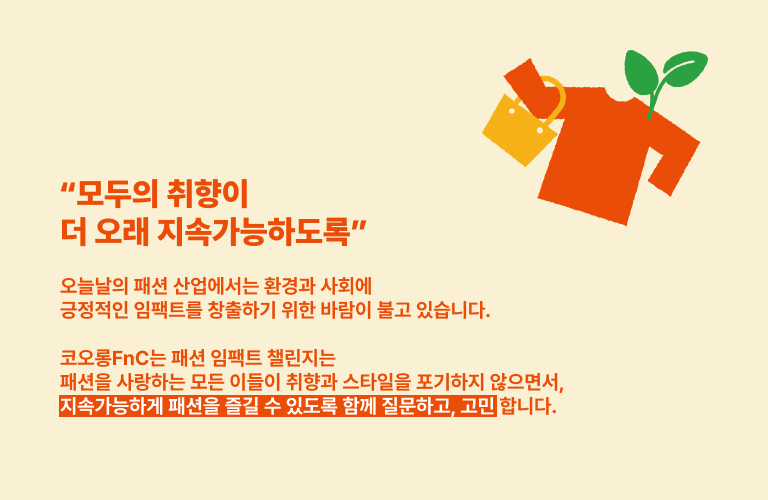 “모두의 취향이
더 오래 지속가능하도록”

오늘날의 패션 산업에서는 환경과 사회에
긍정적인 임팩트를 창출하기 위한 바람이 불고 있습니다.

코오롱FnC는 패션 임팩트 챌린지는
패션을 사랑하는 모든 이들이 취향과 스타일을 포기하지 않으면서,
지속가능하게 패션을 즐길 수 있도록 함께 질문하고, 고민 합니다.